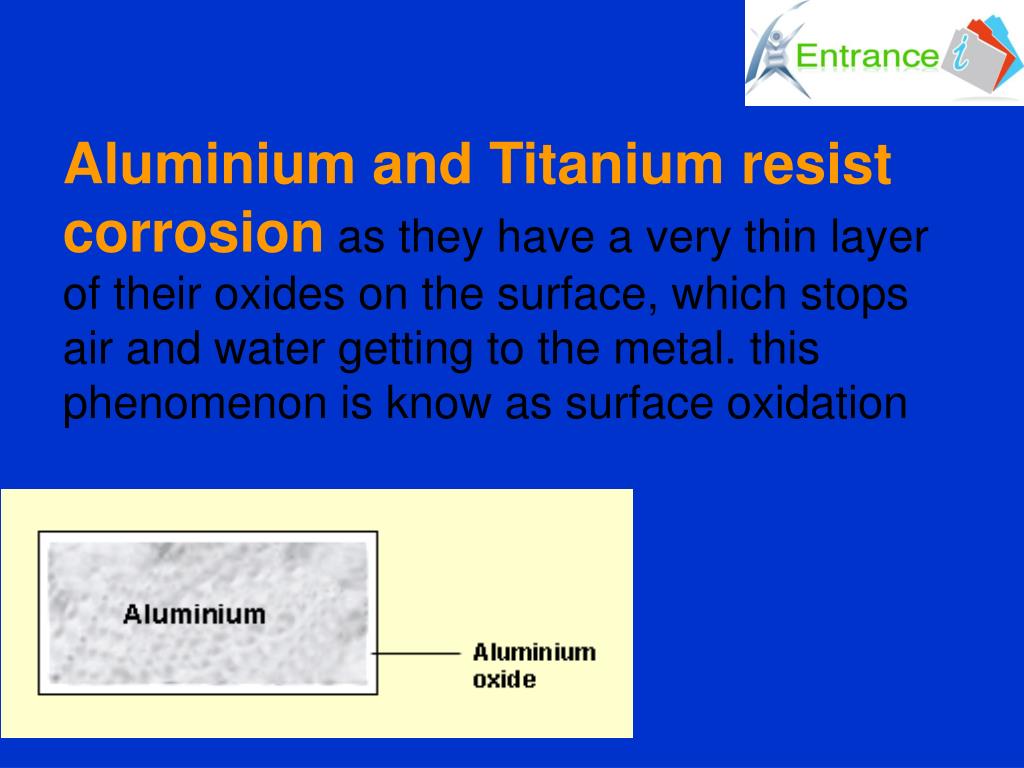 Entrance i

Aluminium and Titanium resist corrosion as they have a very thin layer of their oxides on the surface, which stops air and water getting to the metal. this phenomenon is know as surface oxidation

Aluminium

Aluminium oxide